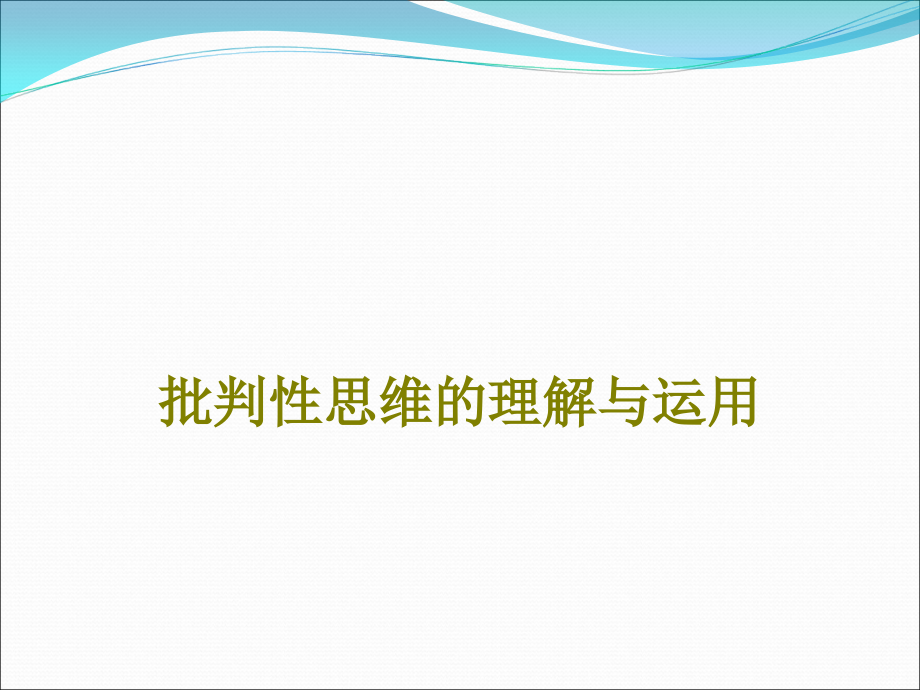 批判性思维的理解与运用